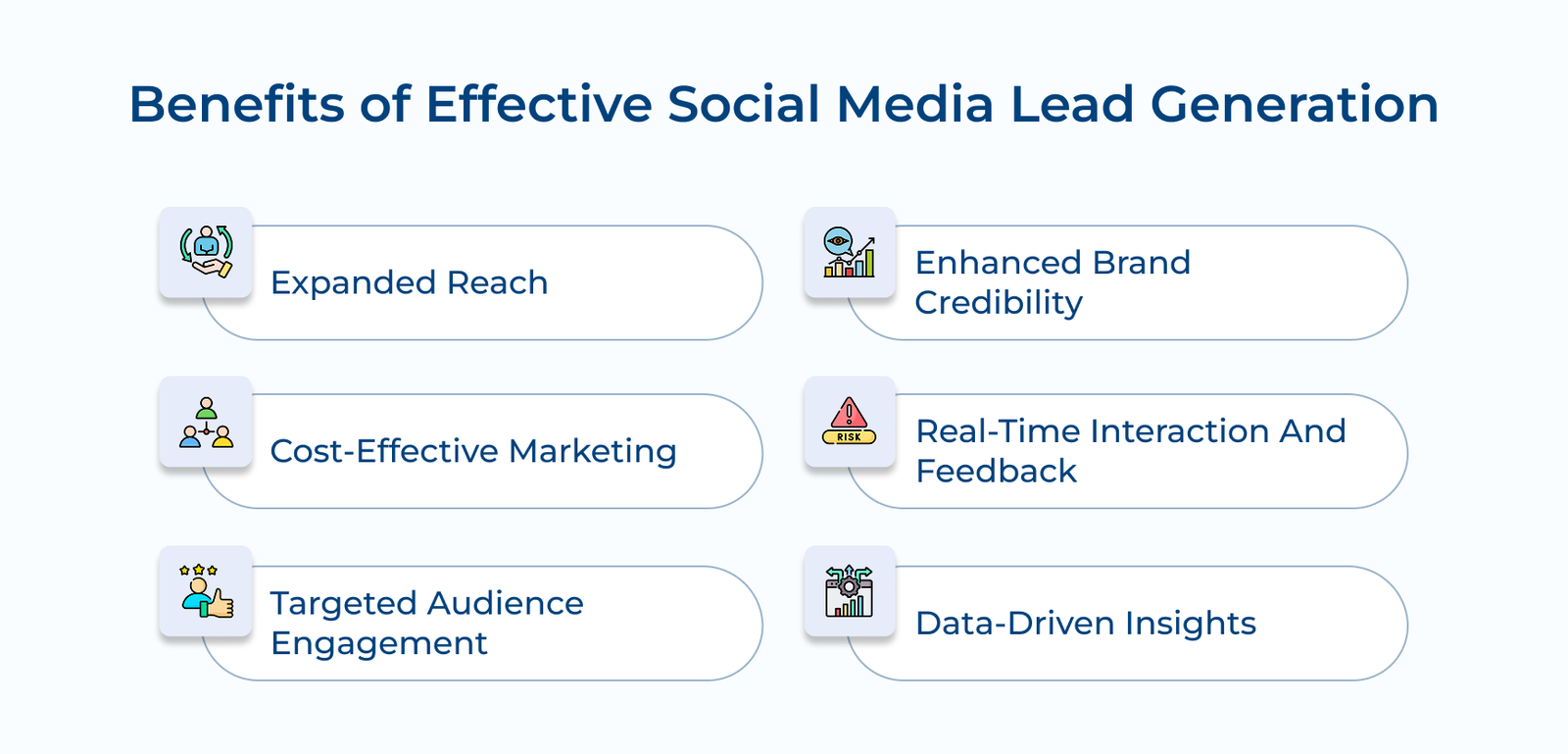 Benefits of Effective Social Media Lead Generation

Expanded Reach

Cost-Effective Marketing

Targeted Audience Engagement

Enhanced Brand Credibility

RISK

Real-Time Interaction And Feedback

Data-Driven Insights